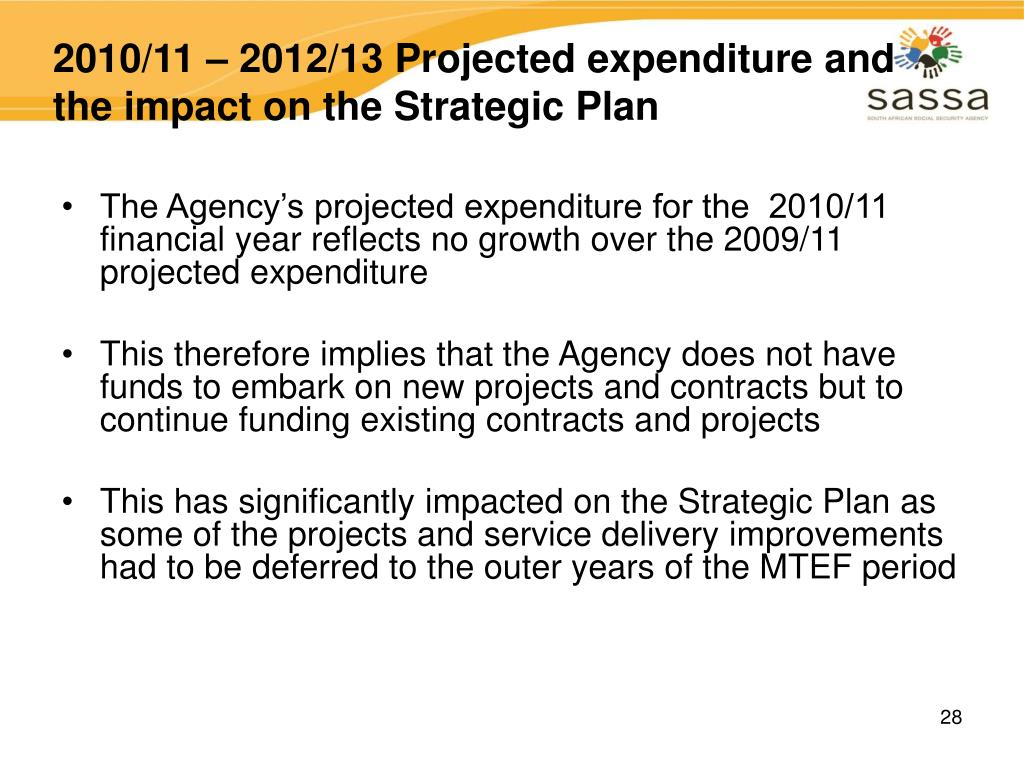 2010/11 – 2012/13 Projected expenditure and the impact on the Strategic Plan

sassa
SOUTH AFRICAN SOCIAL SECURITY AGENCY

• The Agency's projected expenditure for the 2010/11 financial year reflects no growth over the 2009/11 projected expenditure

• This therefore implies that the Agency does not have funds to embark on new projects and contracts but to continue funding existing contracts and projects

• This has significantly impacted on the Strategic Plan as some of the projects and service delivery improvements had to be deferred to the outer years of the MTEF period

28